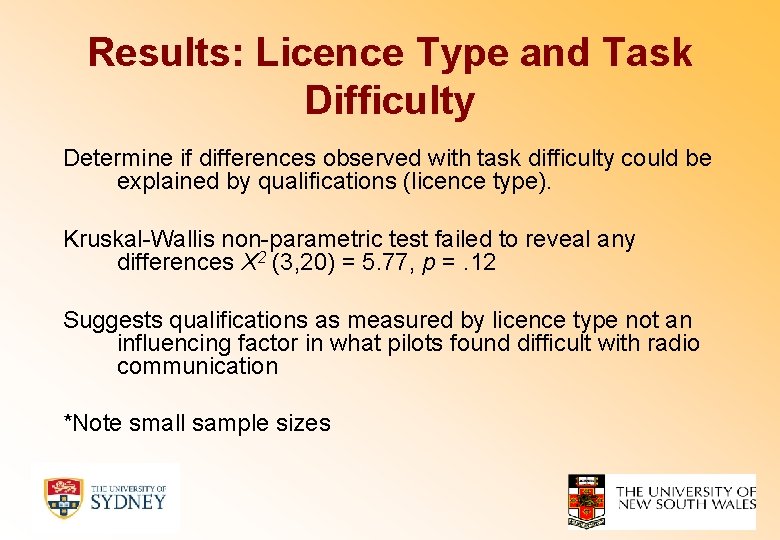 Results: Licence Type and Task Difficulty

Determine if differences observed with task difficulty could be explained by qualifications (licence type).

Kruskal-Wallis non-parametric test failed to reveal any differences $X^2$ (3,20) = 5.77, $p$ = .12

Suggests qualifications as measured by licence type not an influencing factor in what pilots found difficult with radio communication

*Note small sample sizes

THE UNIVERSITY OF SYDNEY

THE UNIVERSITY OF NEW SOUTH WALES